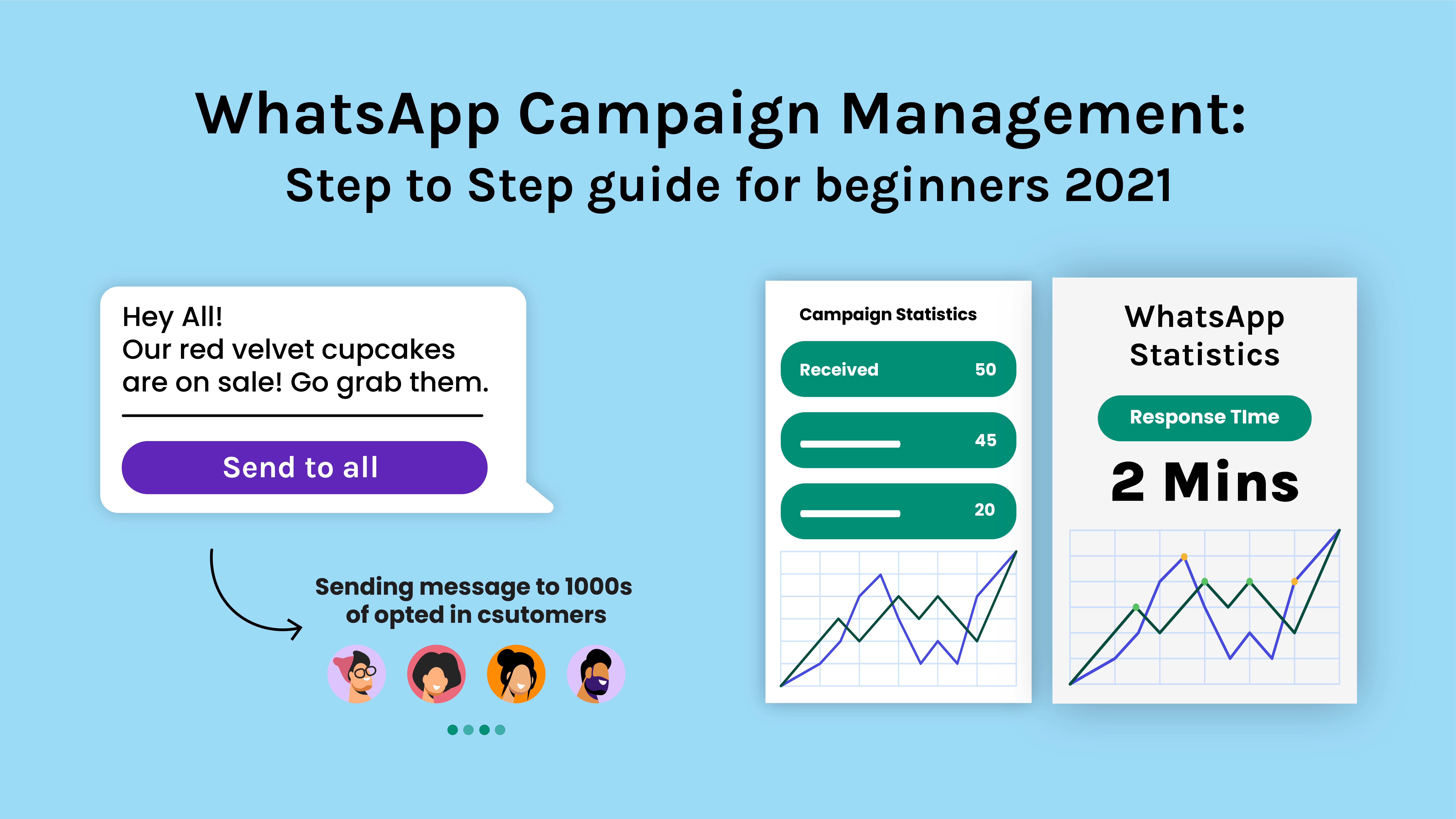 WhatsApp Campaign Management:
Step to Step guide for beginners 2021

Hey All!
Our red velvet cupcakes are on sale! Go grab them.

Send to all

Sending message to 1000s of opted in csutomers

Campaign Statistics

Received 50

45

20

WhatsApp Statistics

Response TIme

2 Mins